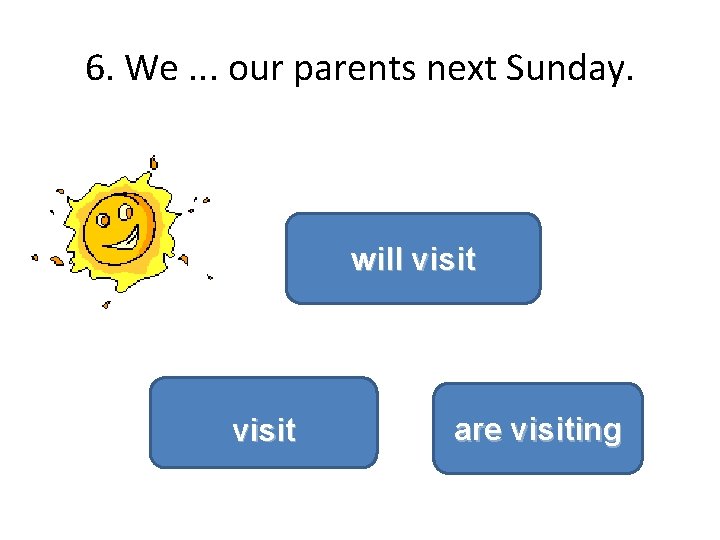 6. We ... our parents next Sunday.

will visit

visit

are visiting